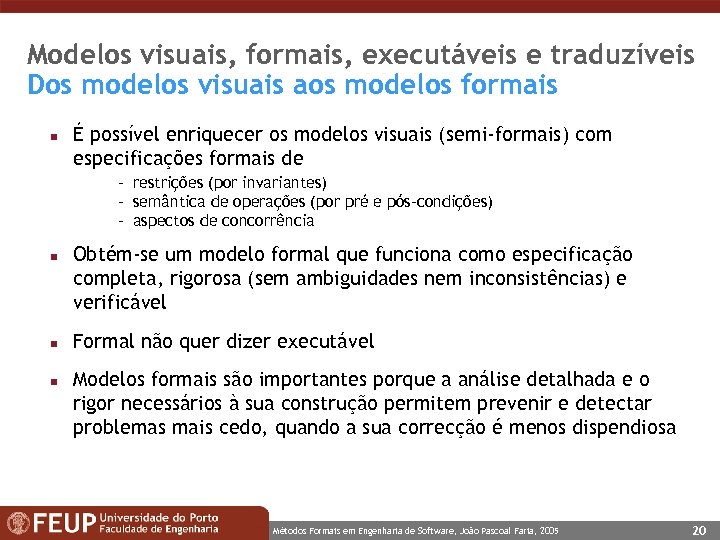 Modelos visuais, formais, executáveis e traduzíveis
Dos modelos visuais aos modelos formais

▪ É possível enriquecer os modelos visuais (semi-formais) com especificações formais de
- restrições (por invariantes)
- semântica de operações (por pré e pós-condições)
- aspectos de concorrência

▪ Obtém-se um modelo formal que funciona como especificação completa, rigorosa (sem ambiguidades nem inconsistências) e verificável

▪ Formal não quer dizer executável

▪ Modelos formais são importantes porque a análise detalhada e o rigor necessários à sua construção permitem prevenir e detectar problemas mais cedo, quando a sua correcção é menos dispendiosa

FEUP Universidade do Porto
Faculdade de Engenharia

Métodos Formais em Engenharia de Software, João Pascoal Faria, 2005

20